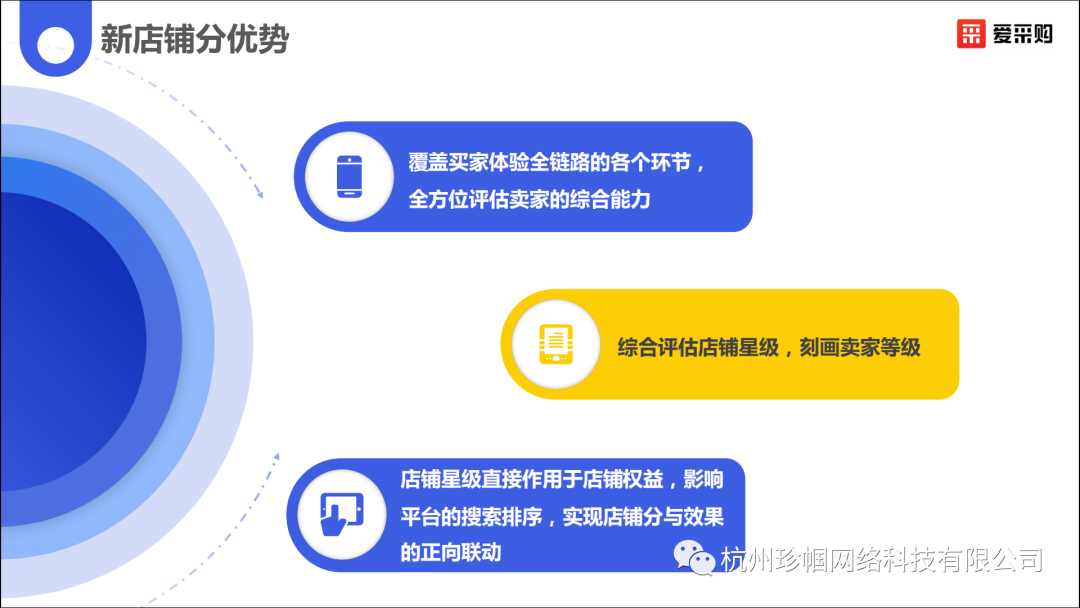 新店铺分优势

爱采购

覆盖买家体验全链路的各个环节，全方位评估卖家的综合能力

综合评估店铺星级，刻画卖家等级

店铺星级直接作用于店铺权益，影响平台的搜索排序，实现店铺分与效果的正向联动

杭州珍帼网络科技有限公司